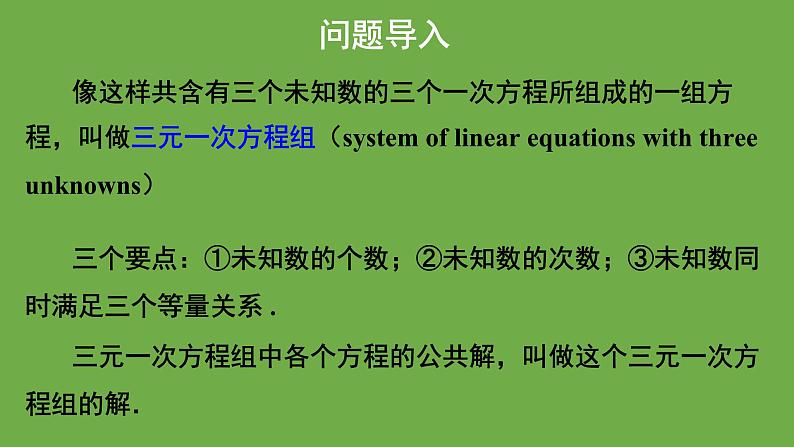 问题导入

像这样共含有三个未知数的三个一次方程所组成的一组方程，叫做三元一次方程组（system of linear equations with three unknowns）

三个要点：①未知数的个数；②未知数的次数；③未知数同时满足三个等量关系 .

三元一次方程组中各个方程的公共解，叫做这个三元一次方程组的解.